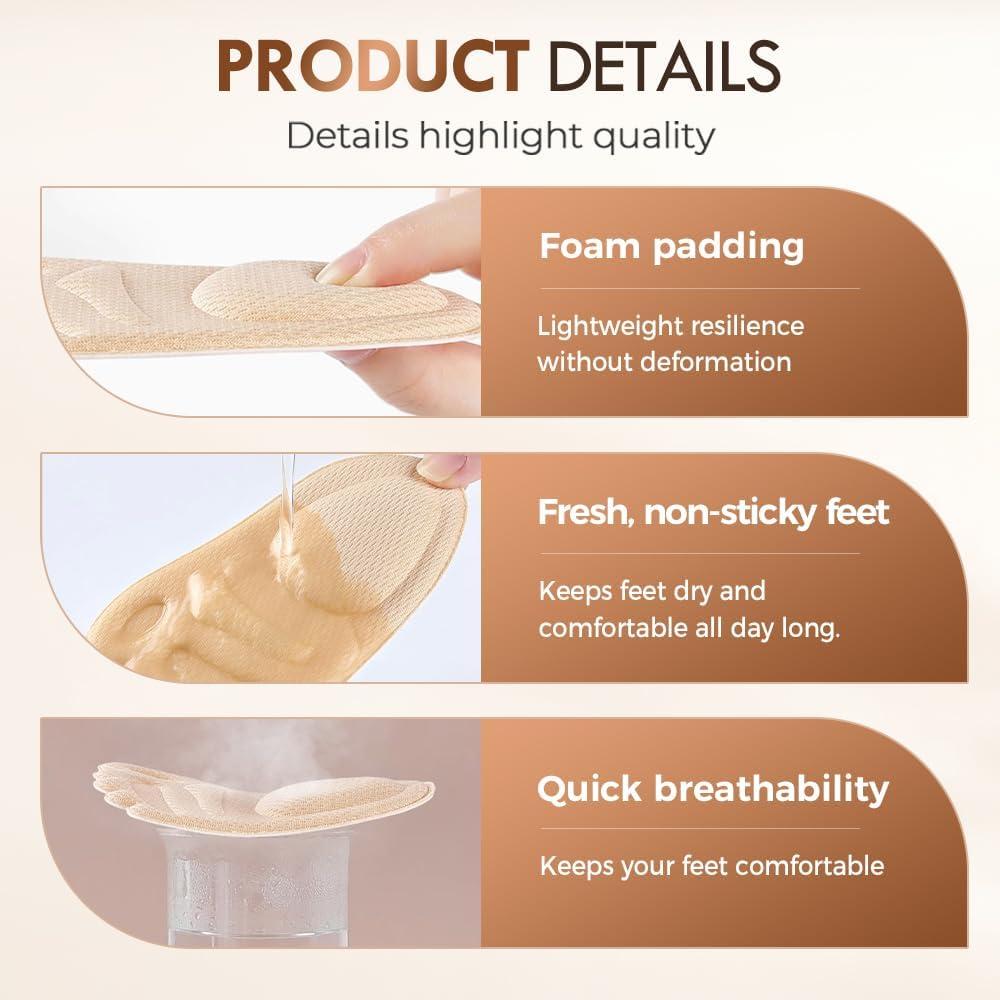 PRODUCT DETAILS

Details highlight quality

Foam padding

Lightweight resilience without deformation

Fresh, non-sticky feet

Keeps feet dry and comfortable all day long.

Quick breathability

Keeps your feet comfortable